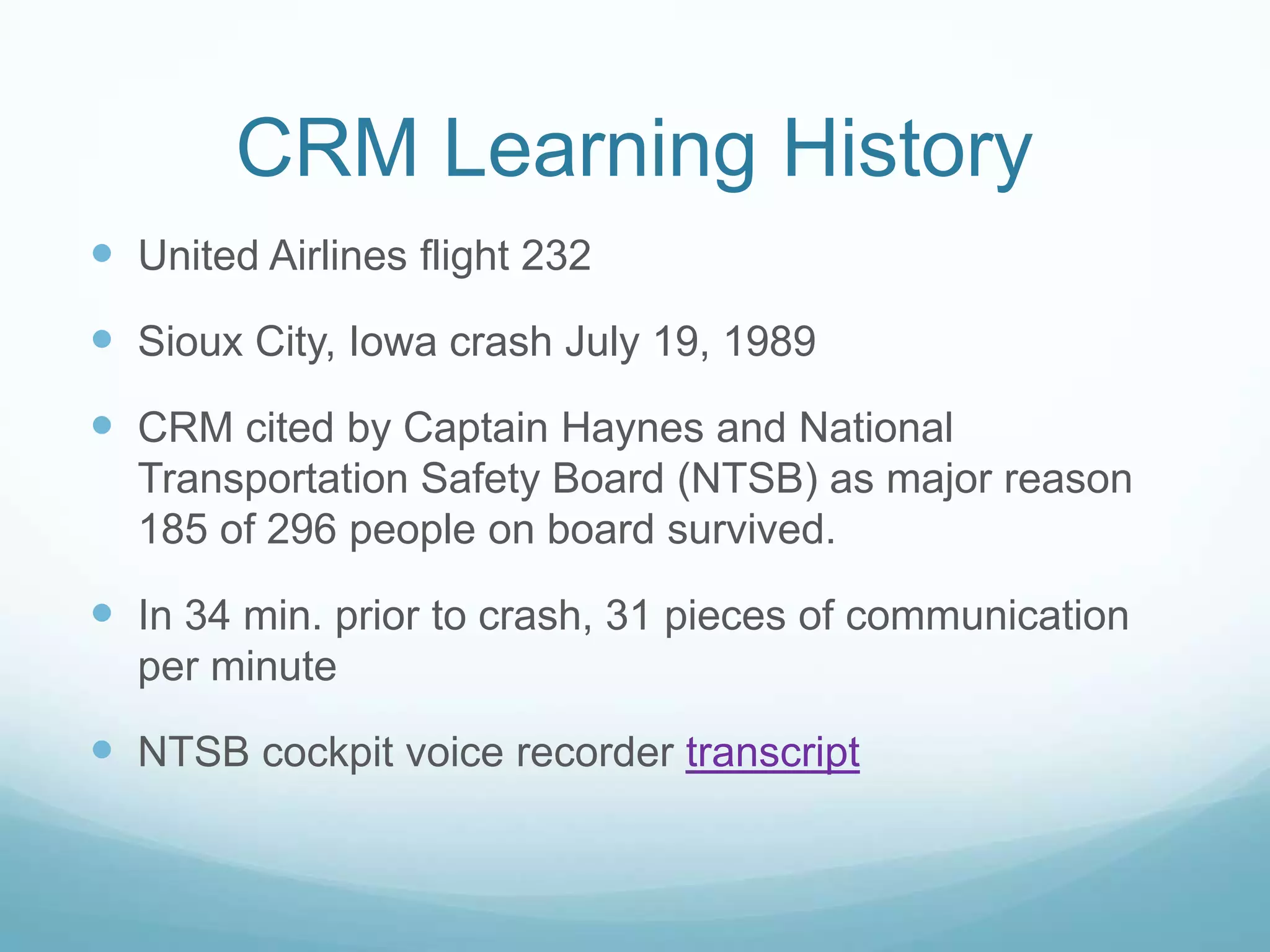 CRM Learning History

- United Airlines flight 232
- Sioux City, Iowa crash July 19, 1989
- CRM cited by Captain Haynes and National Transportation Safety Board (NTSB) as major reason 185 of 296 people on board survived.
- In 34 min. prior to crash, 31 pieces of communication per minute
- NTSB cockpit voice recorder transcript